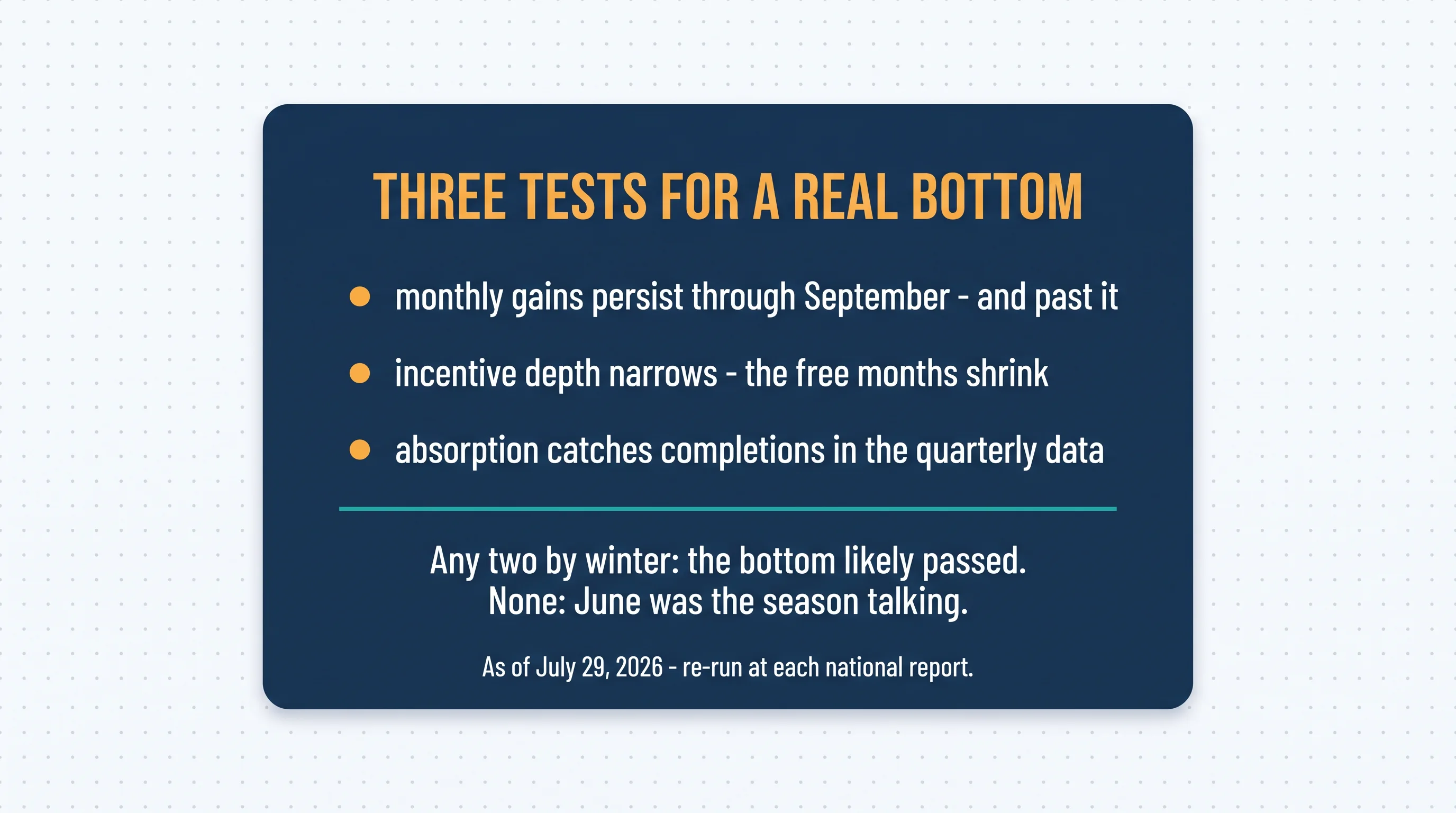 THREE TESTS FOR A REAL BOTTOM

• monthly gains persist through September - and past it
• incentive depth narrows - the free months shrink
• absorption catches completions in the quarterly data

Any two by winter: the bottom likely passed.
None: June was the season talking.

As of July 29, 2026 - re-run at each national report.